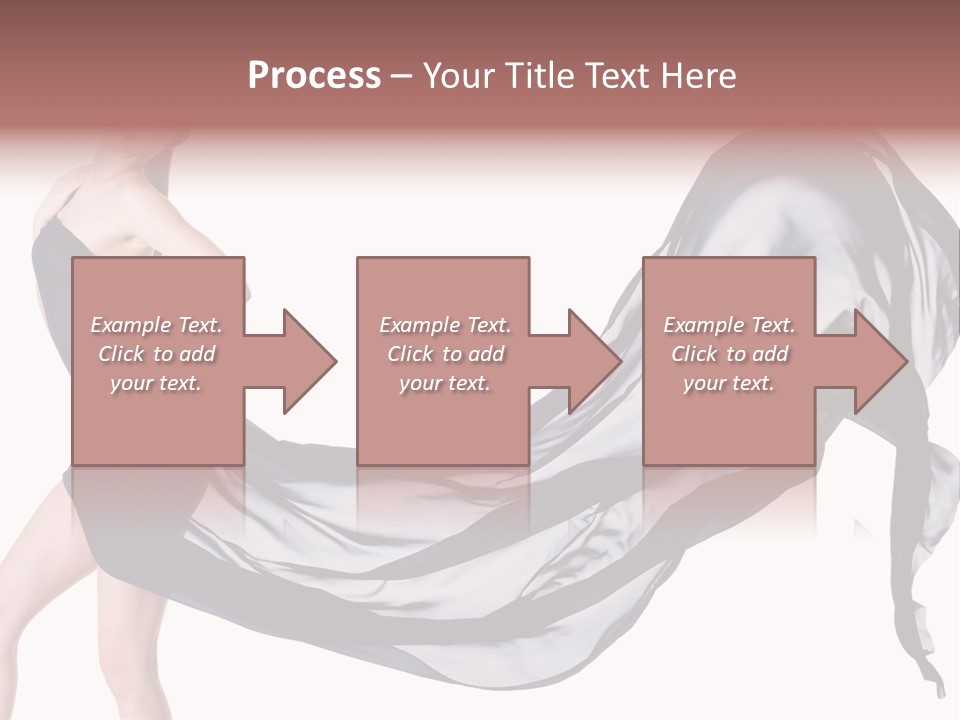 Process – Your Title Text Here

Example Text. Click to add your text.

Example Text. Click to add your text.

Example Text. Click to add your text.